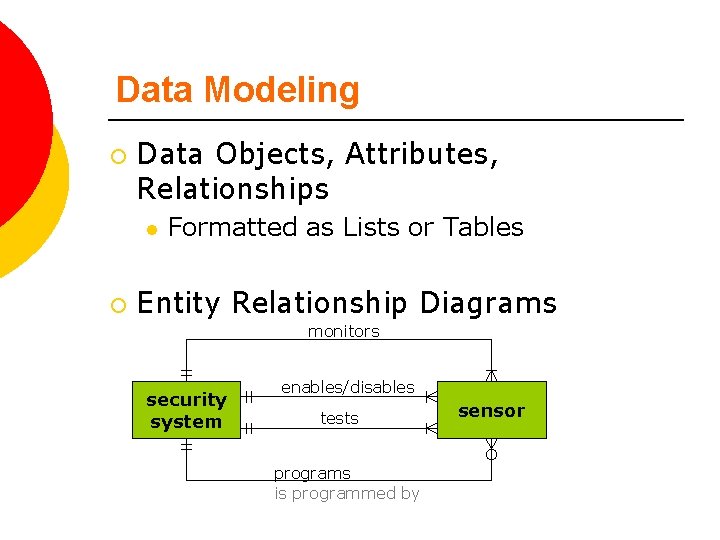 Data Modeling

Data Objects, Attributes, Relationships

Formatted as Lists or Tables

Entity Relationship Diagrams

monitors

security system

enables/disables

tests

sensor

programs

is programmed by